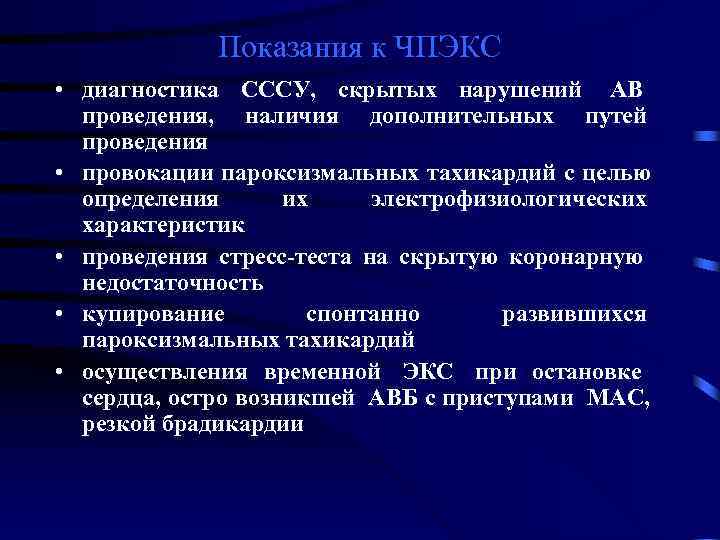 Показания к ЧПЭКС

• диагностика СССУ, скрытых нарушений АВ проведения, наличия дополнительных путей проведения
• провокации пароксизмальных тахикардий с целью определения их электрофизиологических характеристик
• проведения стресс-теста на скрытую коронарную недостаточность
• купирование спонтанно развившихся пароксизмальных тахикардий
• осуществления временной ЭКС при остановке сердца, остро возникшей АВБ с приступами МАС, резкой брадикардии